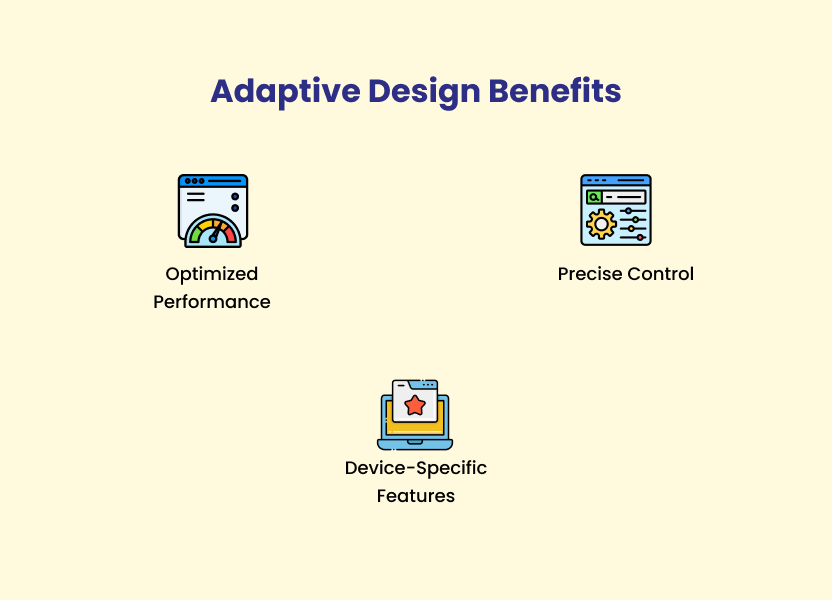 Adaptive Design Benefits

Optimized Performance

Precise Control

Device-Specific Features